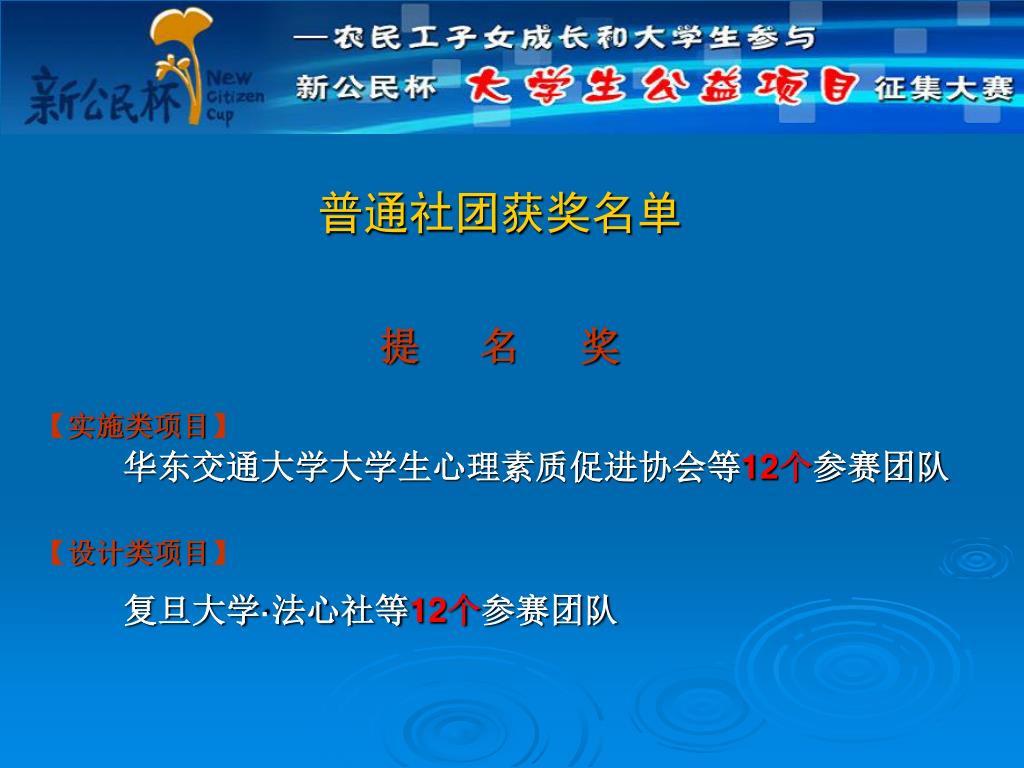 新公民杯 New Citizen Cup

—农民工子女成长和大学生参与

新公民杯 大学生公益项目 征集大赛

普通社团获奖名单

提 名 奖

【实施类项目】

华东交通大学大学生心理素质促进协会等12个参赛团队

【设计类项目】

复旦大学·法心社等12个参赛团队